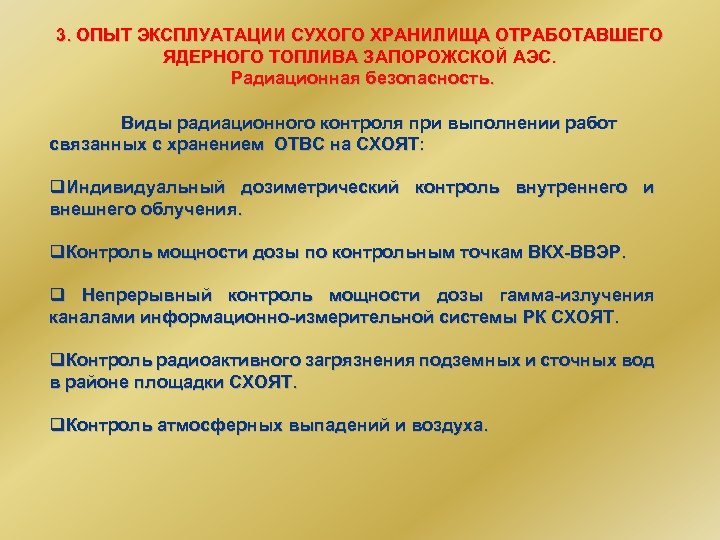 3. ОПЫТ ЭКСПЛУАТАЦИИ СУХОГО ХРАНИЛИЩА ОТРАБОТАВШЕГО ЯДЕРНОГО ТОПЛИВА ЗАПОРОЖСКОЙ АЭС.
Радиационная безопасность.

Виды радиационного контроля при выполнении работ связанных с хранением ОТВС на СХОЯТ:

❑Индивидуальный дозиметрический контроль внутреннего и внешнего облучения.

❑Контроль мощности дозы по контрольным точкам ВКХ-ВВЭР.

❑ Непрерывный контроль мощности дозы гамма-излучения каналами информационно-измерительной системы РК СХОЯТ.

❑Контроль радиоактивного загрязнения подземных и сточных вод в районе площадки СХОЯТ.

❑Контроль атмосферных выпадений и воздуха.